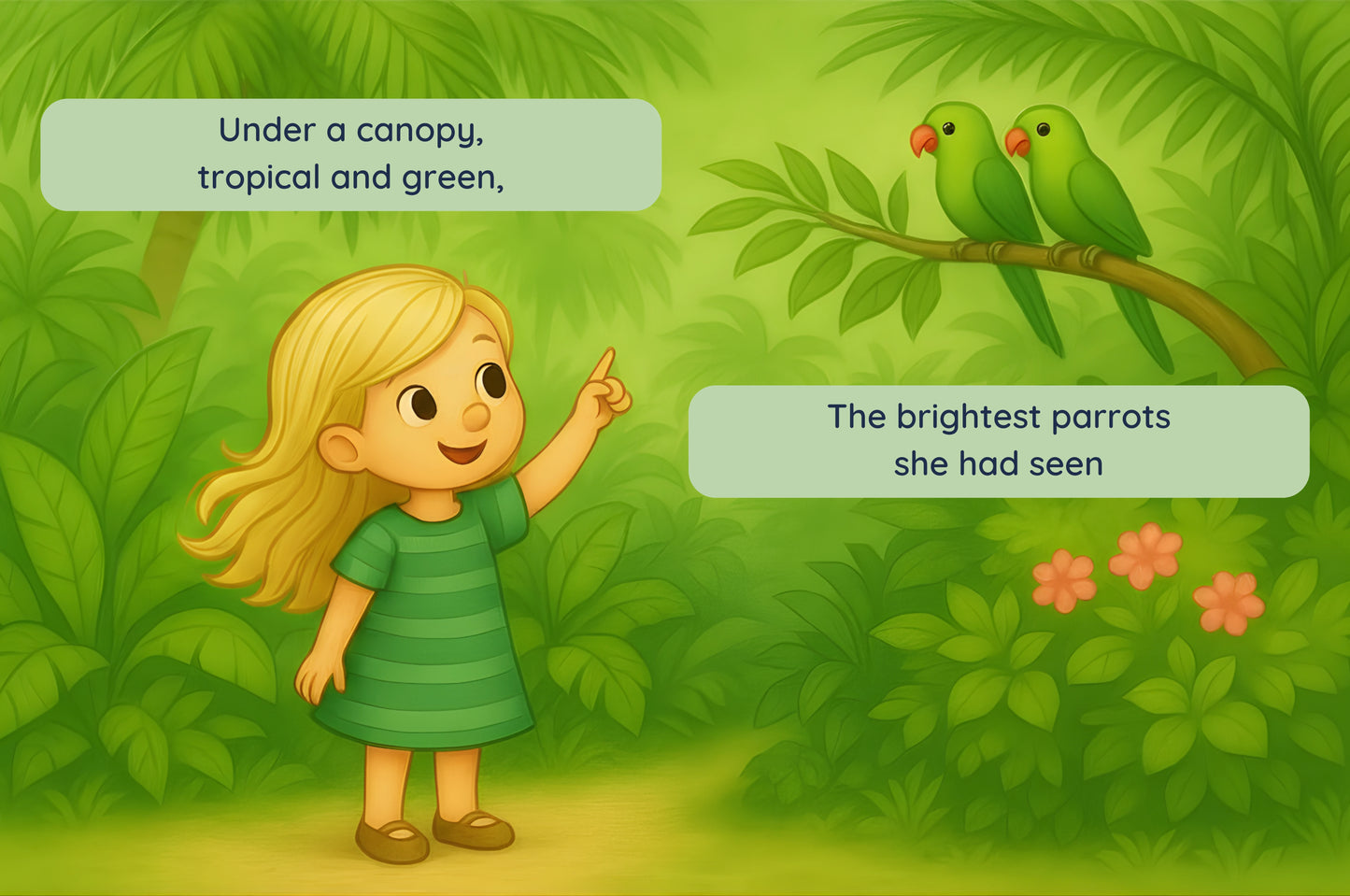 Under a canopy,
tropical and green,

The brightest parrots
she had seen